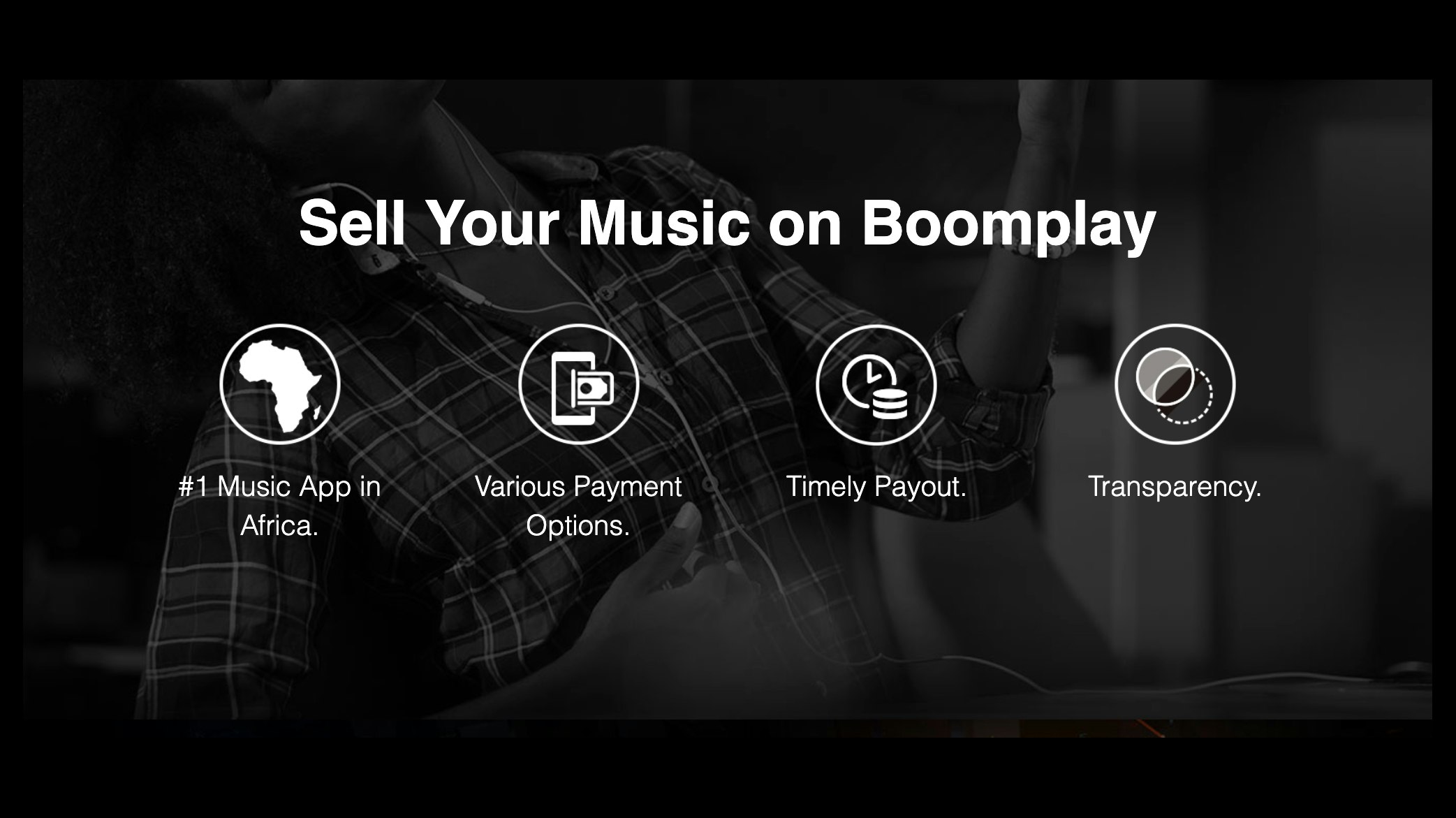 Sell Your Music on Boomplay

#1 Music App in Africa.

Various Payment Options.

Timely Payout.

Transparency.